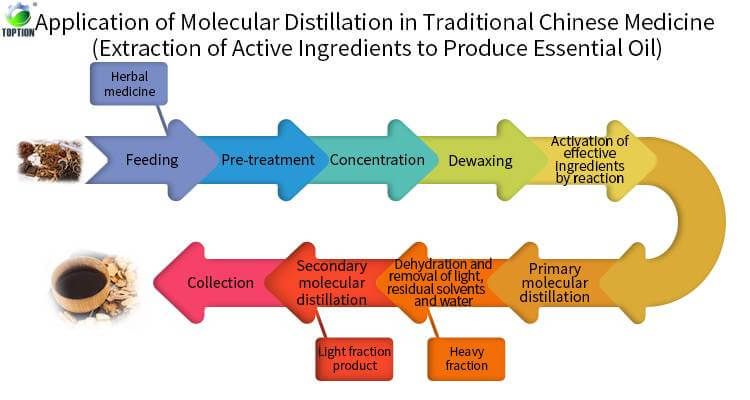 TOPTION

Application of Molecular Distillation in Traditional Chinese Medicine (Extraction of Active Ingredients to Produce Essential Oil)

Herbal medicine

Feeding

Pre-treatment

Concentration

Dewaxing

Activation of effective ingredients by reaction

Primary molecular distillation

Dehydration and removal of light, residual solvents and water

Secondary molecular distillation

Collection

Light fraction product

Heavy fraction